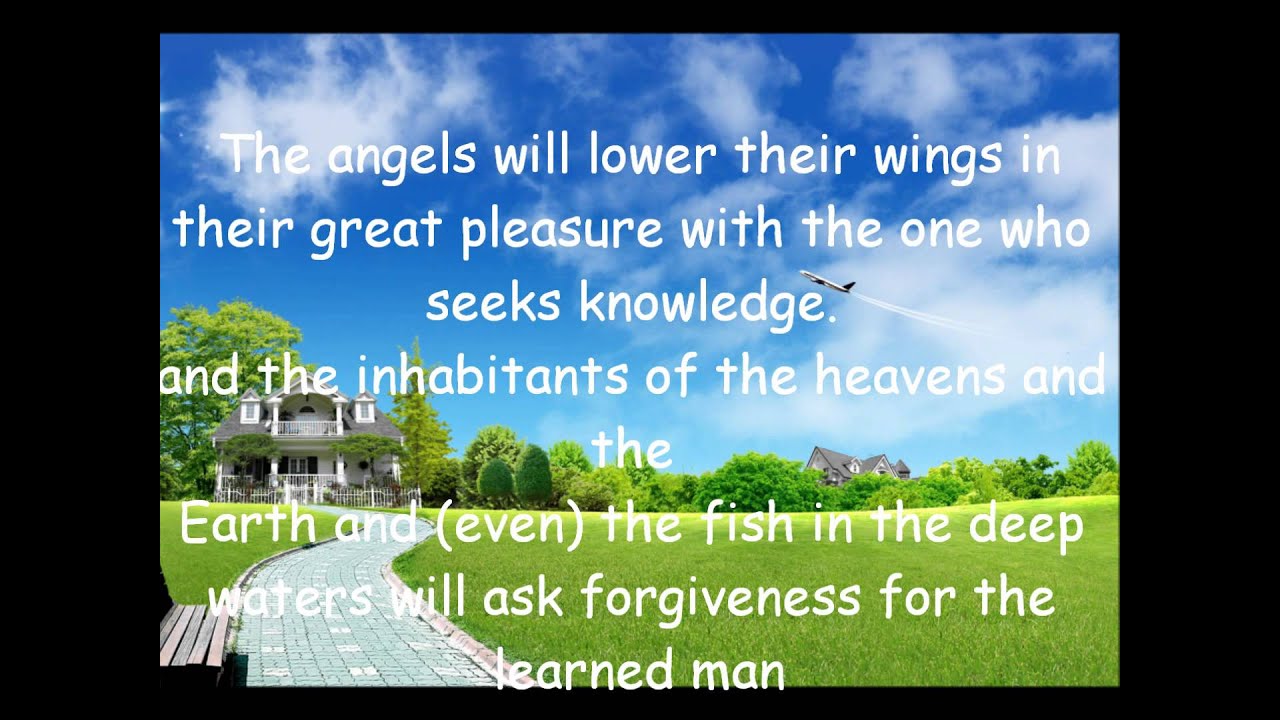 The angels will lower their wings in their great pleasure with the one who seeks knowledge.
and the inhabitants of the heavens and the
Earth and (even) the fish in the deep waters will ask forgiveness for the learned man